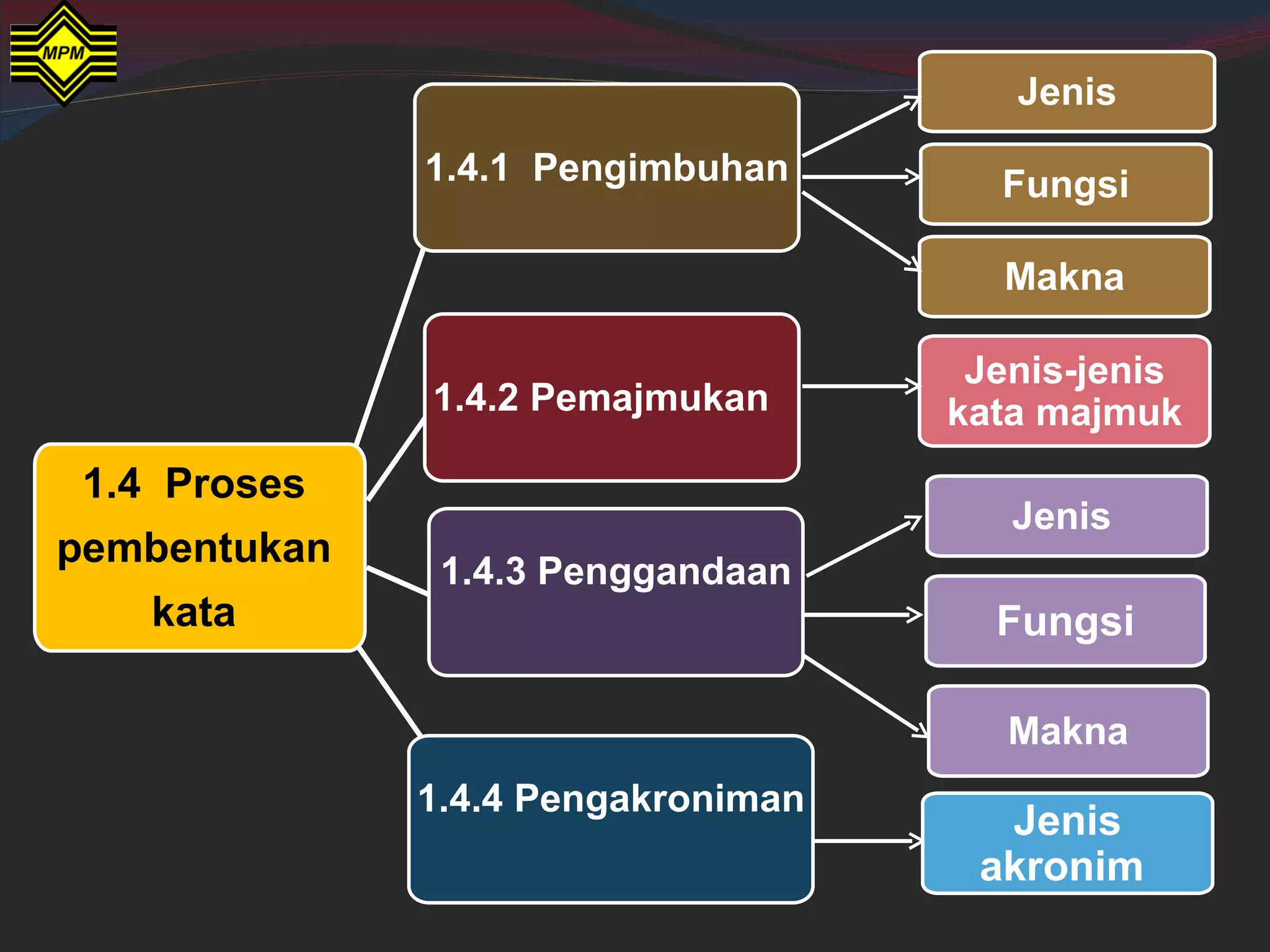 MPM

1.4 Proses pembentukan kata

1.4.1 Pengimbuhan

Jenis

Fungsi

Makna

1.4.2 Pemajmukan

Jenis-jenis kata majmuk

1.4.3 Penggandaan

Jenis

Fungsi

Makna

1.4.4 Pengakroniman

Jenis akronim